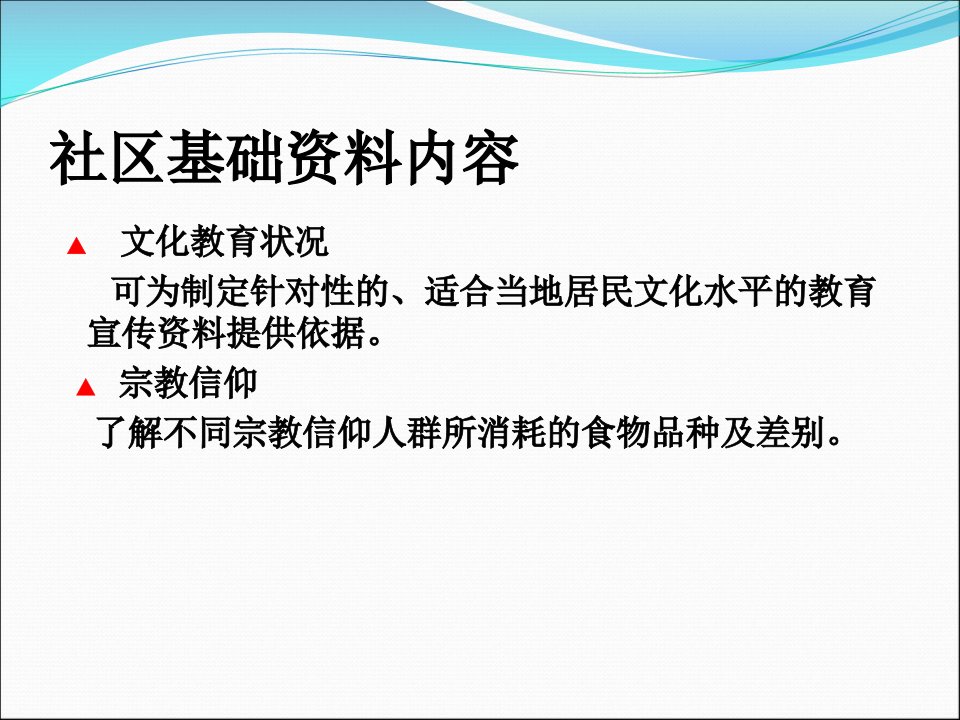 社区基础资料内容

▲ 文化教育状况

可为制定针对性的、适合当地居民文化水平的教育宣传资料提供依据。

▲ 宗教信仰

了解不同宗教信仰人群所消耗的食物品种及差别。